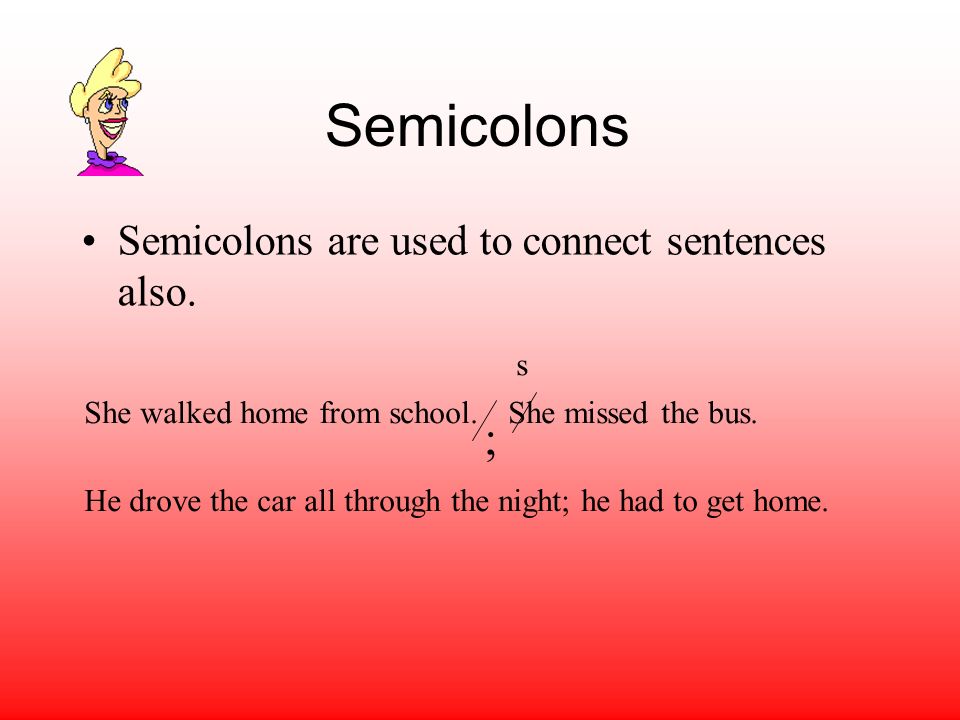 Semicolons

• Semicolons are used to connect sentences also.

s
She walked home from school. She missed the bus.
;

He drove the car all through the night; he had to get home.